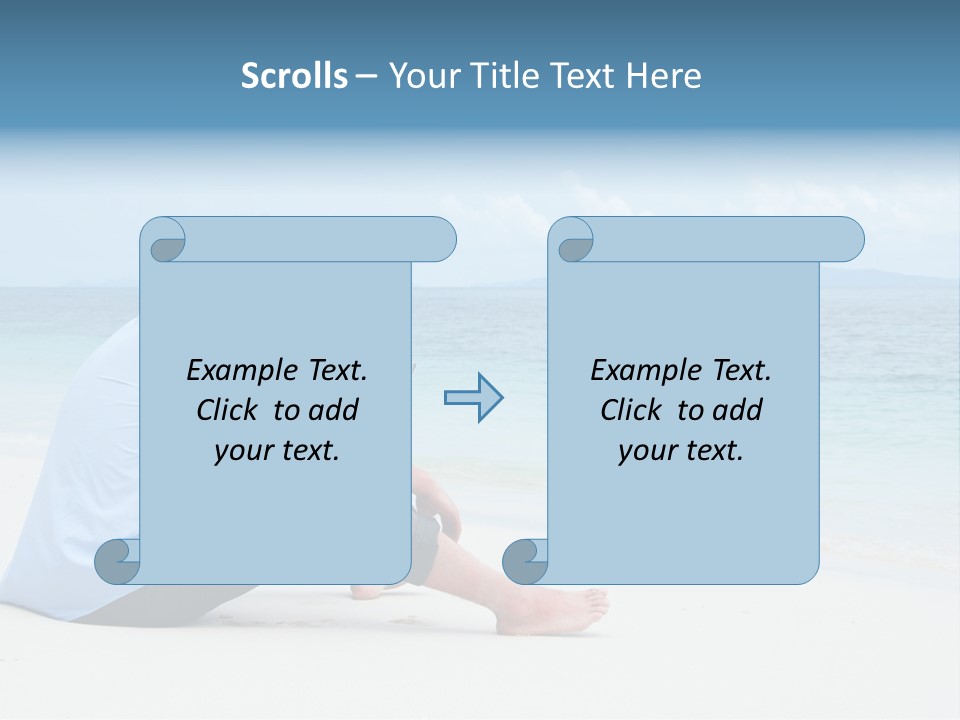 Scrolls – Your Title Text Here

Example Text. Click to add your text.

Example Text. Click to add your text.